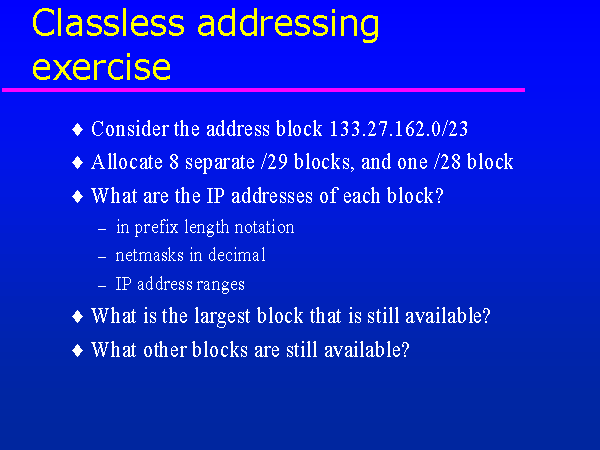 Classless addressing exercise

♦ Consider the address block 133.27.162.0/23

♦ Allocate 8 separate /29 blocks, and one /28 block

♦ What are the IP addresses of each block?

– in prefix length notation

– netmasks in decimal

– IP address ranges

♦ What is the largest block that is still available?

♦ What other blocks are still available?